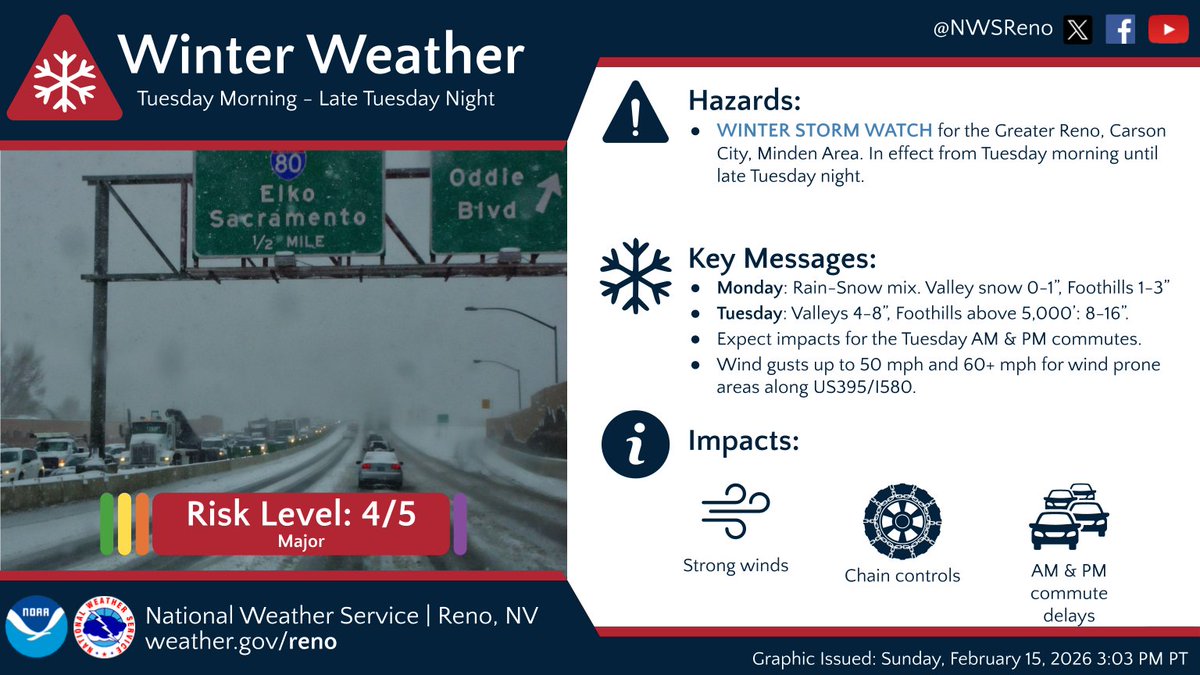 Winter Weather
Tuesday Morning - Late Tuesday Night

@NWSReno

80
Elko
Sacramento
1/2 MILE

Oddie
Blvd

Risk Level: 4/5
Major

Hazards:
● WINTER STORM WATCH for the Greater Reno, Carson City, Minden Area. In effect from Tuesday morning until late Tuesday night.

Key Messages:
● Monday: Rain-Snow mix. Valley snow 0-1", Foothills 1-3"
● Tuesday: Valleys 4-8", Foothills above 5,000': 8-16".
● Expect impacts for the Tuesday AM & PM commutes.
● Wind gusts up to 50 mph and 60+ mph for wind prone areas along US395/I580.

Impacts:
Strong winds
Chain controls
AM & PM commute delays

NOAA
NATIONAL WEATHER SERVICE
National Weather Service | Reno, NV
weather.gov/reno

Graphic Issued: Sunday, February 15, 2026 3:03 PM PT